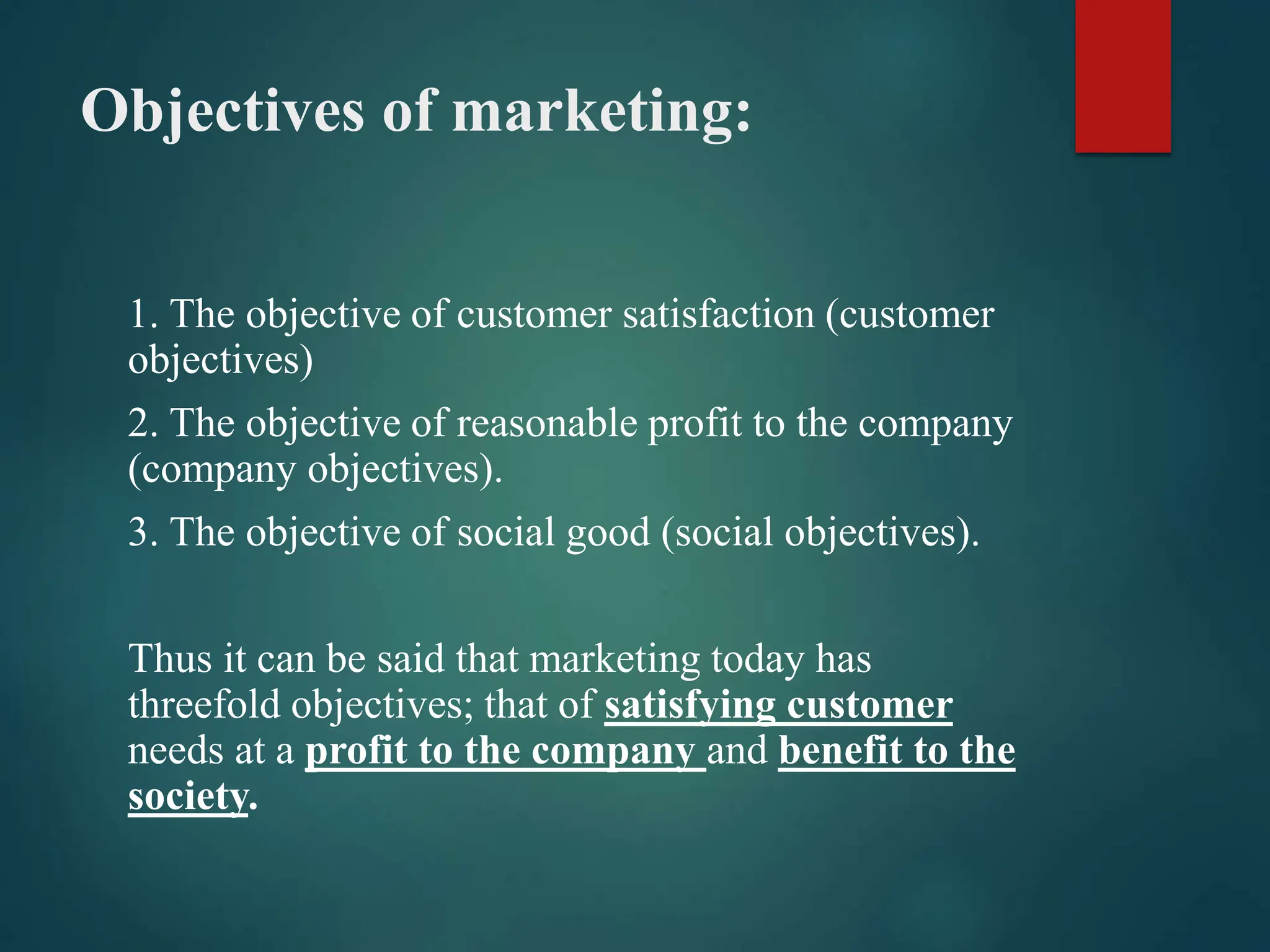 Objectives of marketing:

1. The objective of customer satisfaction (customer objectives)

2. The objective of reasonable profit to the company (company objectives).

3. The objective of social good (social objectives).

Thus it can be said that marketing today has threefold objectives; that of satisfying customer needs at a profit to the company and benefit to the society.